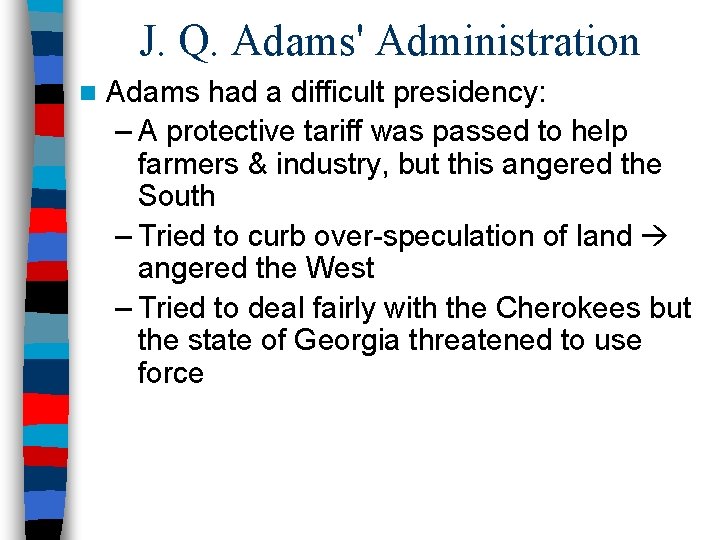 J. Q. Adams' Administration

Adams had a difficult presidency:

– A protective tariff was passed to help farmers & industry, but this angered the South

– Tried to curb over-speculation of land → angered the West

– Tried to deal fairly with the Cherokees but the state of Georgia threatened to use force